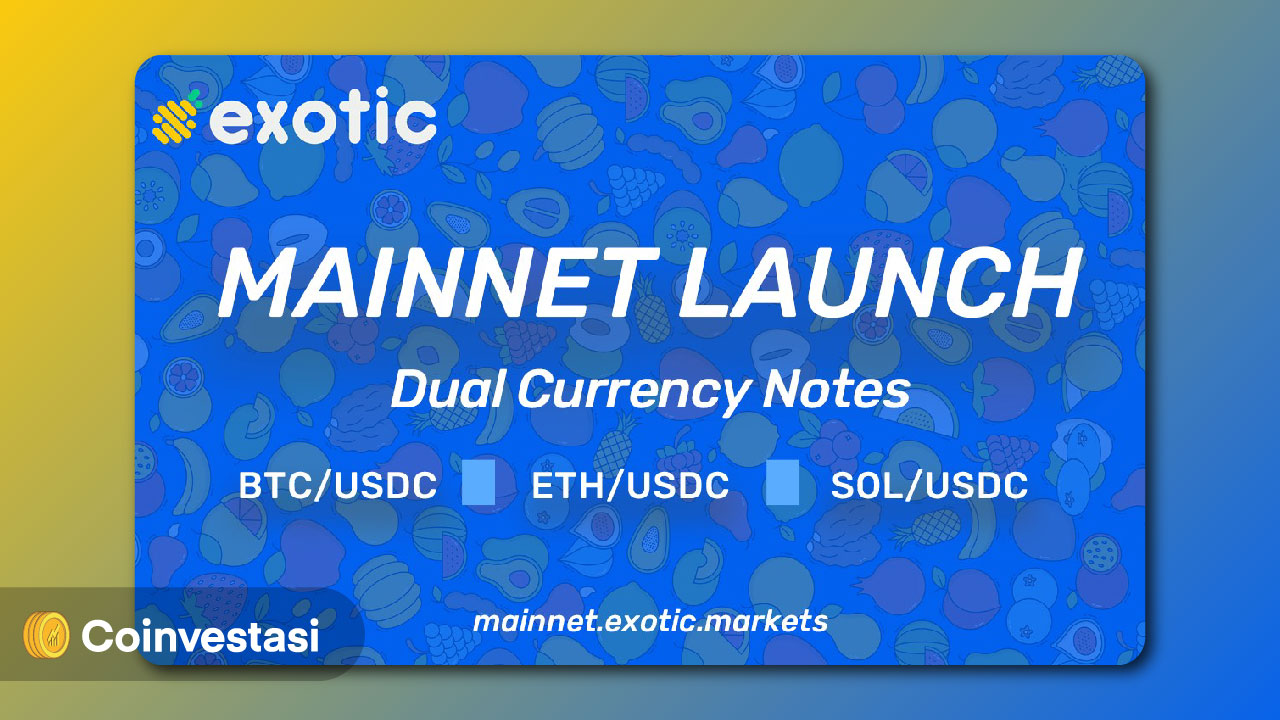 exotic

MAINNET LAUNCH

Dual Currency Notes

BTC/USDC ETH/USDC SOL/USDC

mainnet.exotic.markets

Coinvestasi